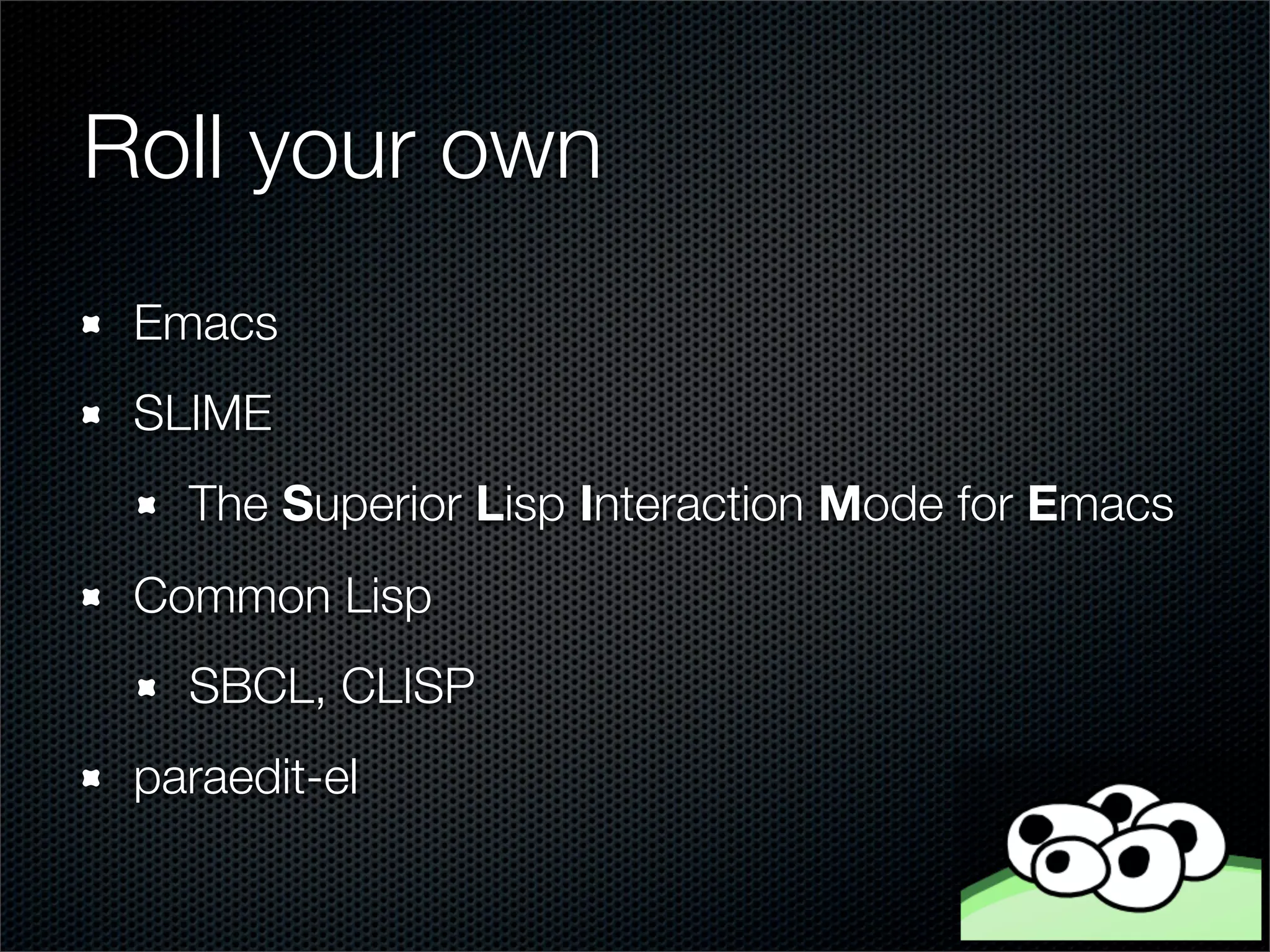 Roll your own

Emacs

SLIME

The Superior Lisp Interaction Mode for Emacs

Common Lisp

SBCL, CLISP

paraedit-el